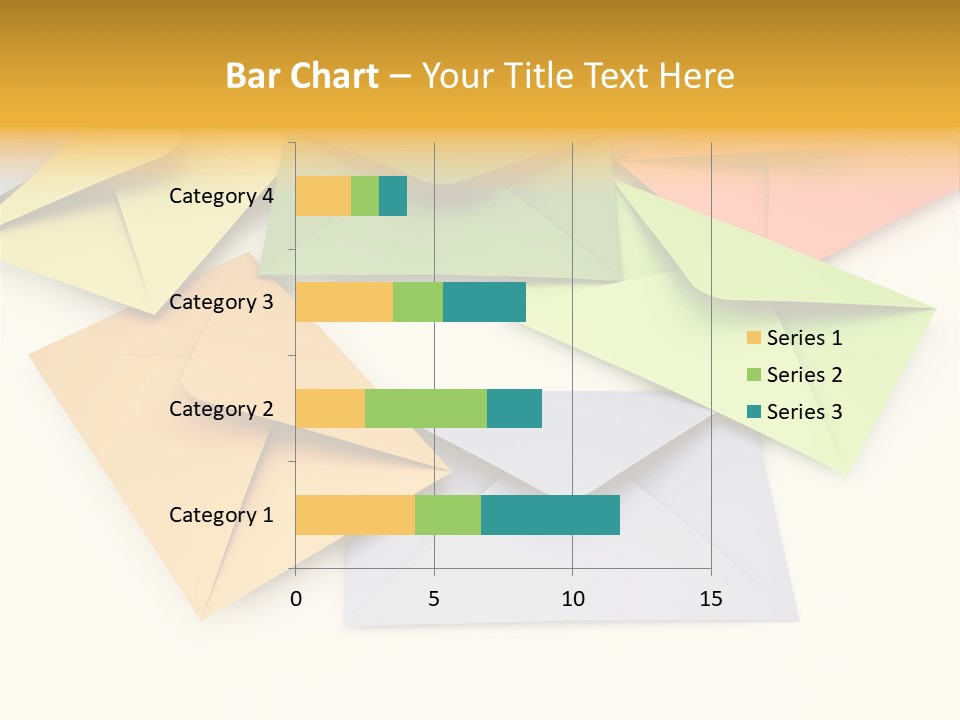 Bar Chart – Your Title Text Here

Category 4
Category 3
Category 2
Category 1

0
5
10
15

Series 1
Series 2
Series 3